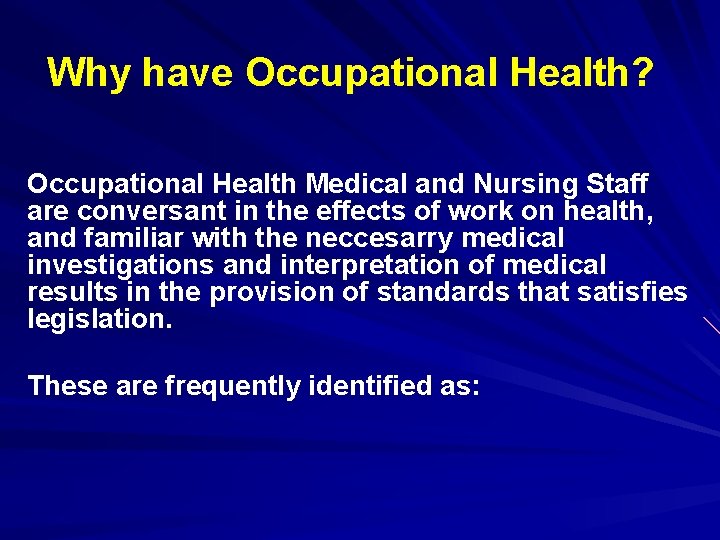 Why have Occupational Health?

Occupational Health Medical and Nursing Staff are conversant in the effects of work on health, and familiar with the neccesarry medical investigations and interpretation of medical results in the provision of standards that satisfies legislation.

These are frequently identified as: